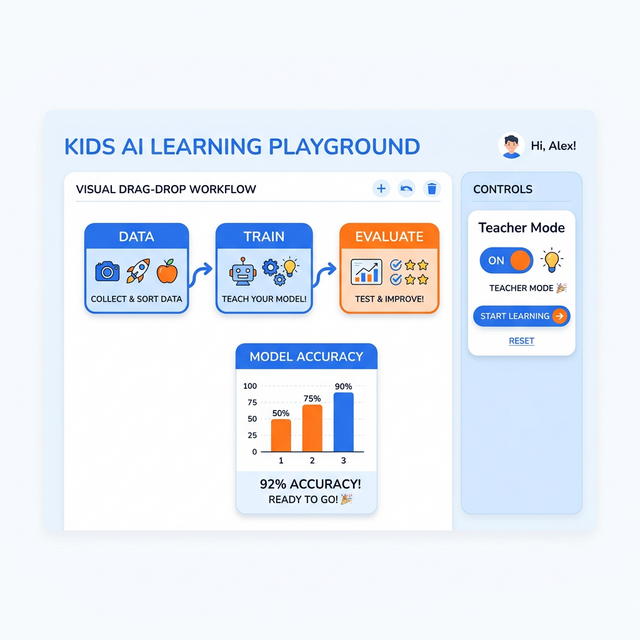 KIDS AI LEARNING PLAYGROUND

Hi, Alex!

VISUAL DRAG-DROP WORKFLOW

DATA
COLLECT & SORT DATA

TRAIN
TEACH YOUR MODEL!

EVALUATE
TEST & IMPROVE!

MODEL ACCURACY

100
75
50
25
0

50%
75%
90%

1
2
3

92% ACCURACY!
READY TO GO! 🎉

CONTROLS

Teacher Mode

ON

TEACHER MODE 🎉

START LEARNING

RESET